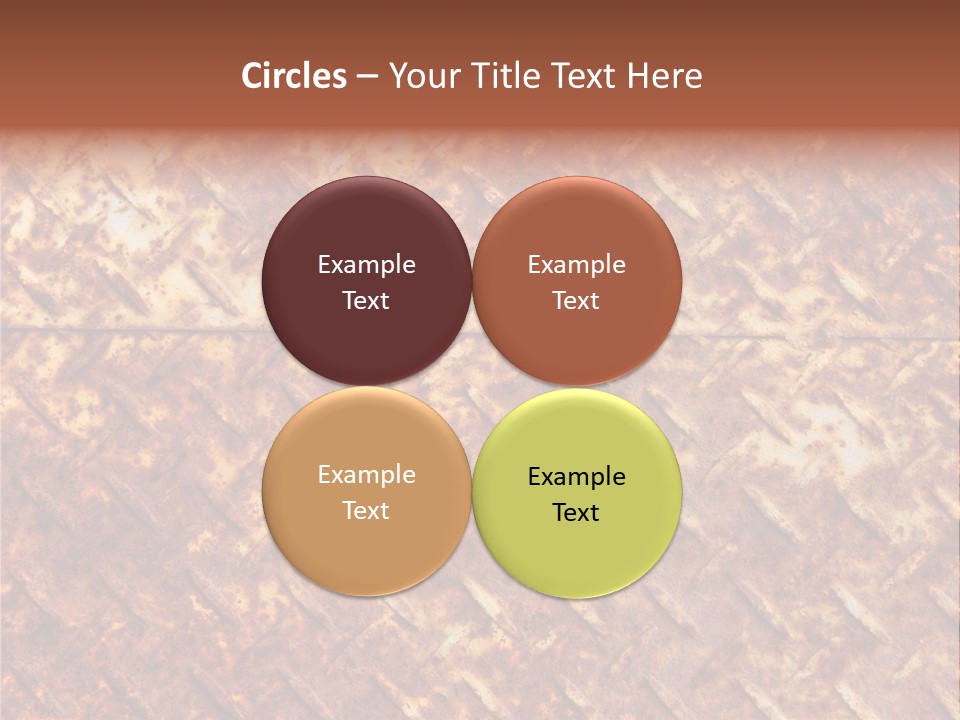 Circles – Your Title Text Here

Example Text

Example Text

Example Text

Example Text